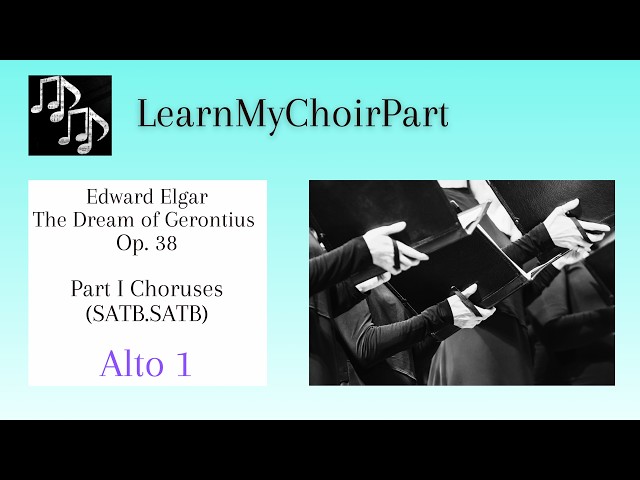 LearnMyChoirPart

Edward Elgar
The Dream of Gerontius
Op. 38

Part I Choruses
(SATB.SATB)

Alto 1